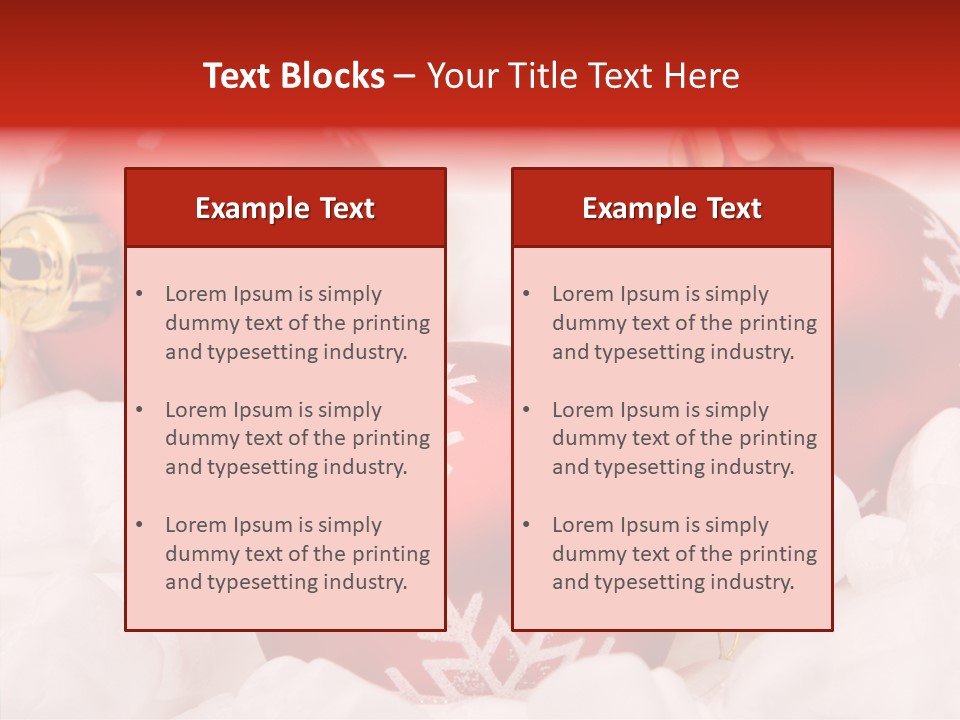 Text Blocks – Your Title Text Here

Example Text

• Lorem Ipsum is simply dummy text of the printing and typesetting industry.

• Lorem Ipsum is simply dummy text of the printing and typesetting industry.

• Lorem Ipsum is simply dummy text of the printing and typesetting industry.

Example Text

• Lorem Ipsum is simply dummy text of the printing and typesetting industry.

• Lorem Ipsum is simply dummy text of the printing and typesetting industry.

• Lorem Ipsum is simply dummy text of the printing and typesetting industry.